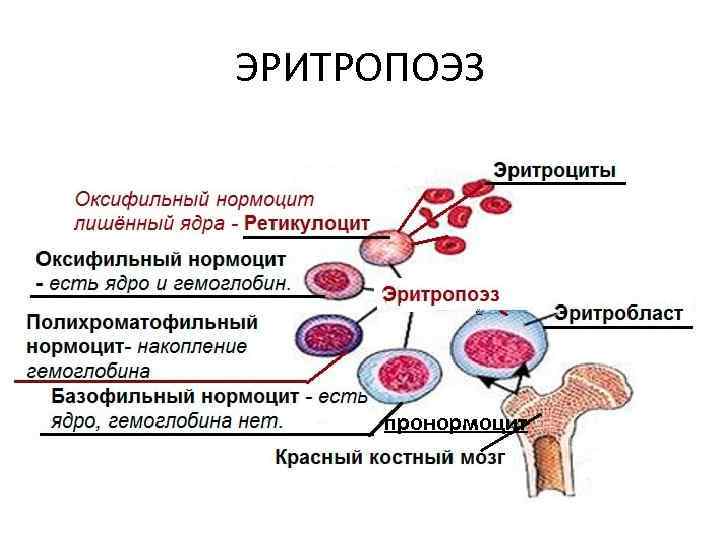 ЭРИТРОПОЭЗ

Эритроциты

Оксифильный нормоцит лишённый ядра - Ретикулоцит

Оксифильный нормоцит - есть ядро и гемоглобин.

Эритропоэз

Эритробласт

Полихроматофильный нормоцит- накопление гемоглобина

Базофильный нормоцит - есть ядро, гемоглобина нет.

пронормоцит

Красный костный мозг